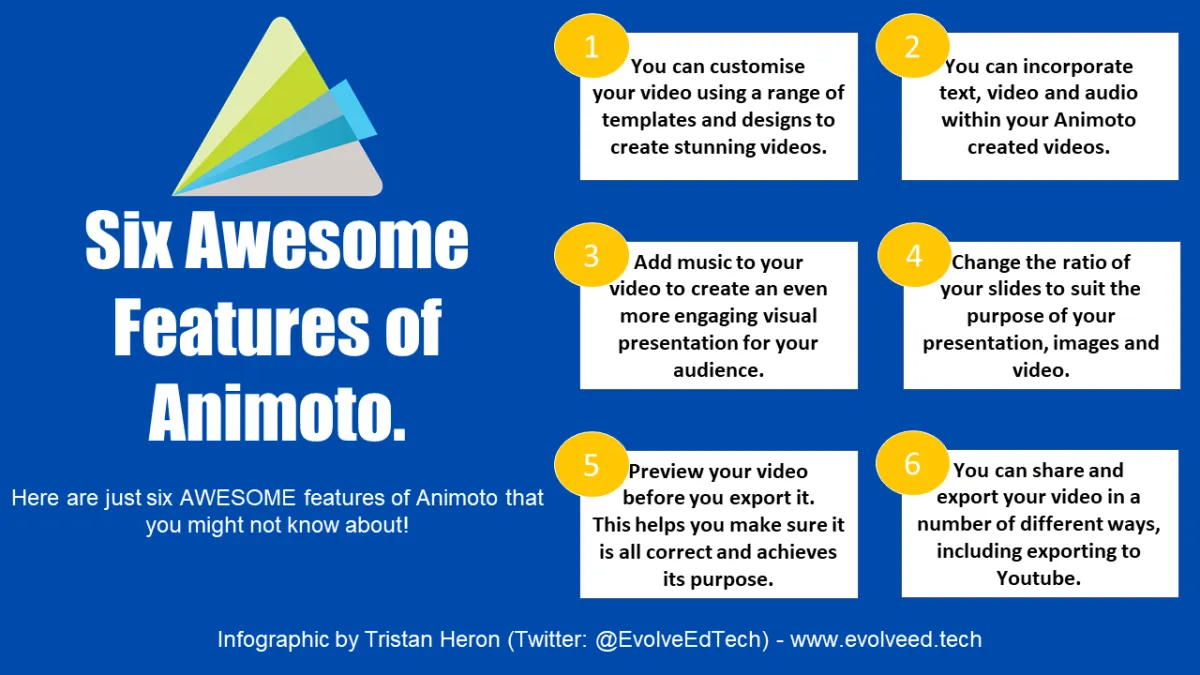 Six Awesome Features of Animoto.

Here are just six AWESOME features of Animoto that you might not know about!

1
You can customise your video using a range of templates and designs to create stunning videos.

2
You can incorporate text, video and audio within your Animoto created videos.

3
Add music to your video to create an even more engaging visual presentation for your audience.

4
Change the ratio of your slides to suit the purpose of your presentation, images and video.

5
Preview your video before you export it. This helps you make sure it is all correct and achieves its purpose.

6
You can share and export your video in a number of different ways, including exporting to Youtube.

Infographic by Tristan Heron (Twitter: @EvolveEdTech) - www.evolveed.tech